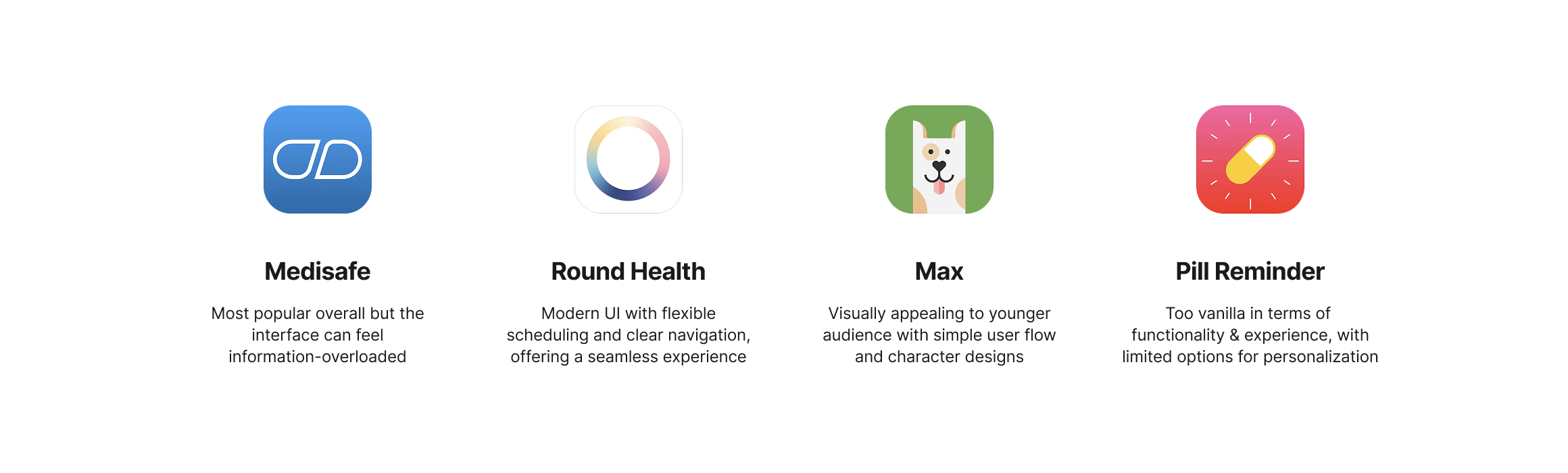 Medisafe

Most popular overall but the interface can feel information-overloaded

Round Health

Modern UI with flexible scheduling and clear navigation, offering a seamless experience

Max

Visually appealing to younger audience with simple user flow and character designs

Pill Reminder

Too vanilla in terms of functionality & experience, with limited options for personalization